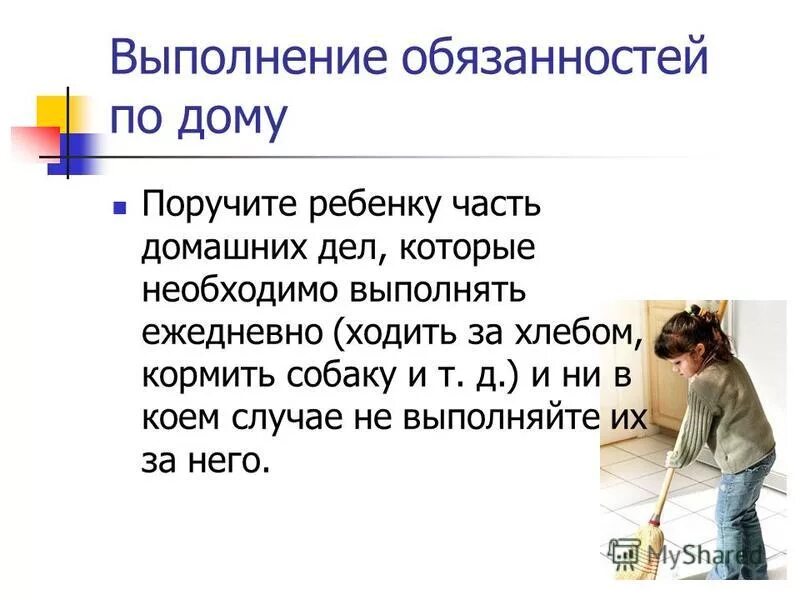 Выполнение обязанностей по дому

Поручите ребенку часть домашних дел, которые необходимо выполнять ежедневно (ходить за хлебом, кормить собаку и т. д.) и ни в коем случае не выполняйте их за него.

MyShared